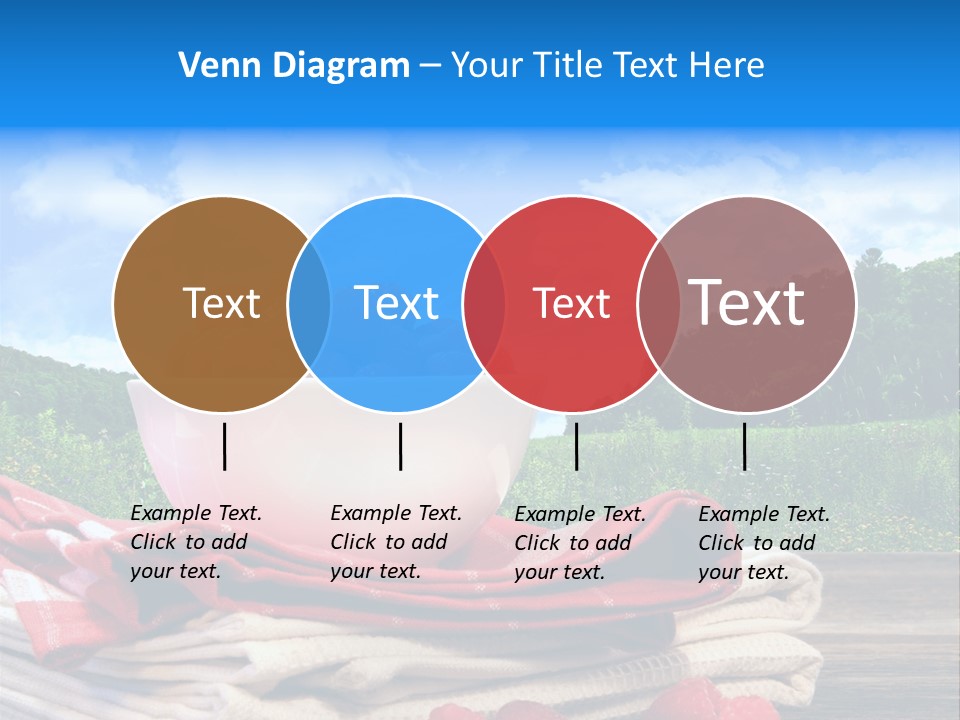 Venn Diagram – Your Title Text Here

Text

Text

Text

Text

Example Text. Click to add your text.

Example Text. Click to add your text.

Example Text. Click to add your text.

Example Text. Click to add your text.